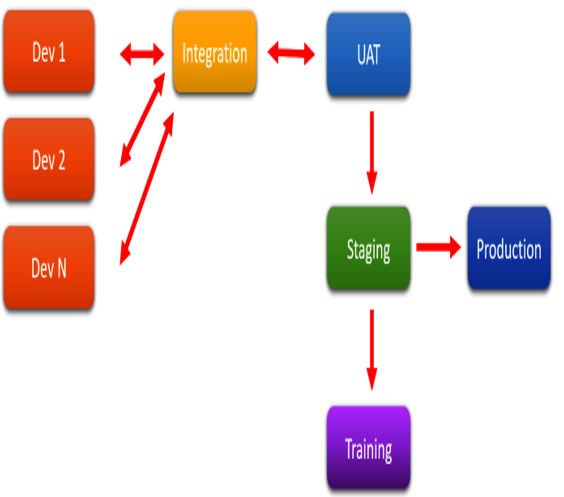 Dev 1

Integration

UAT

Dev 2

Dev N

Staging

Production

Training